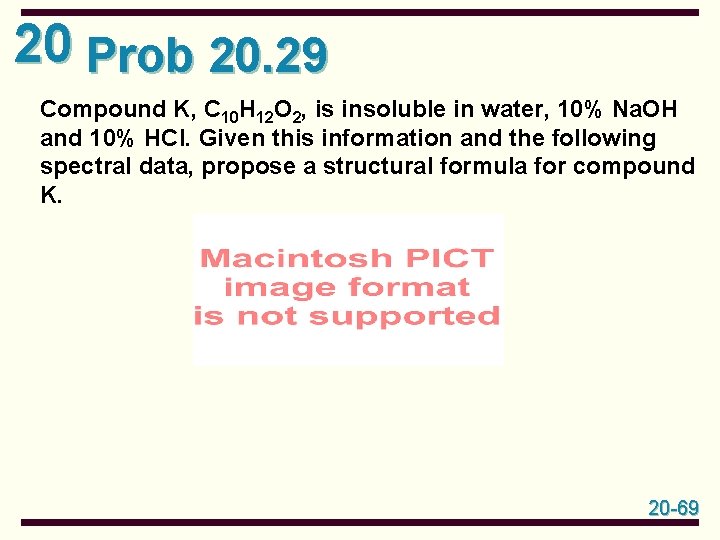 20 Prob 20.29

Compound K, $C_{10}H_{12}O_2$, is insoluble in water, 10% NaOH and 10% HCl. Given this information and the following spectral data, propose a structural formula for compound K.

Macintosh PICT image format is not supported

20-69